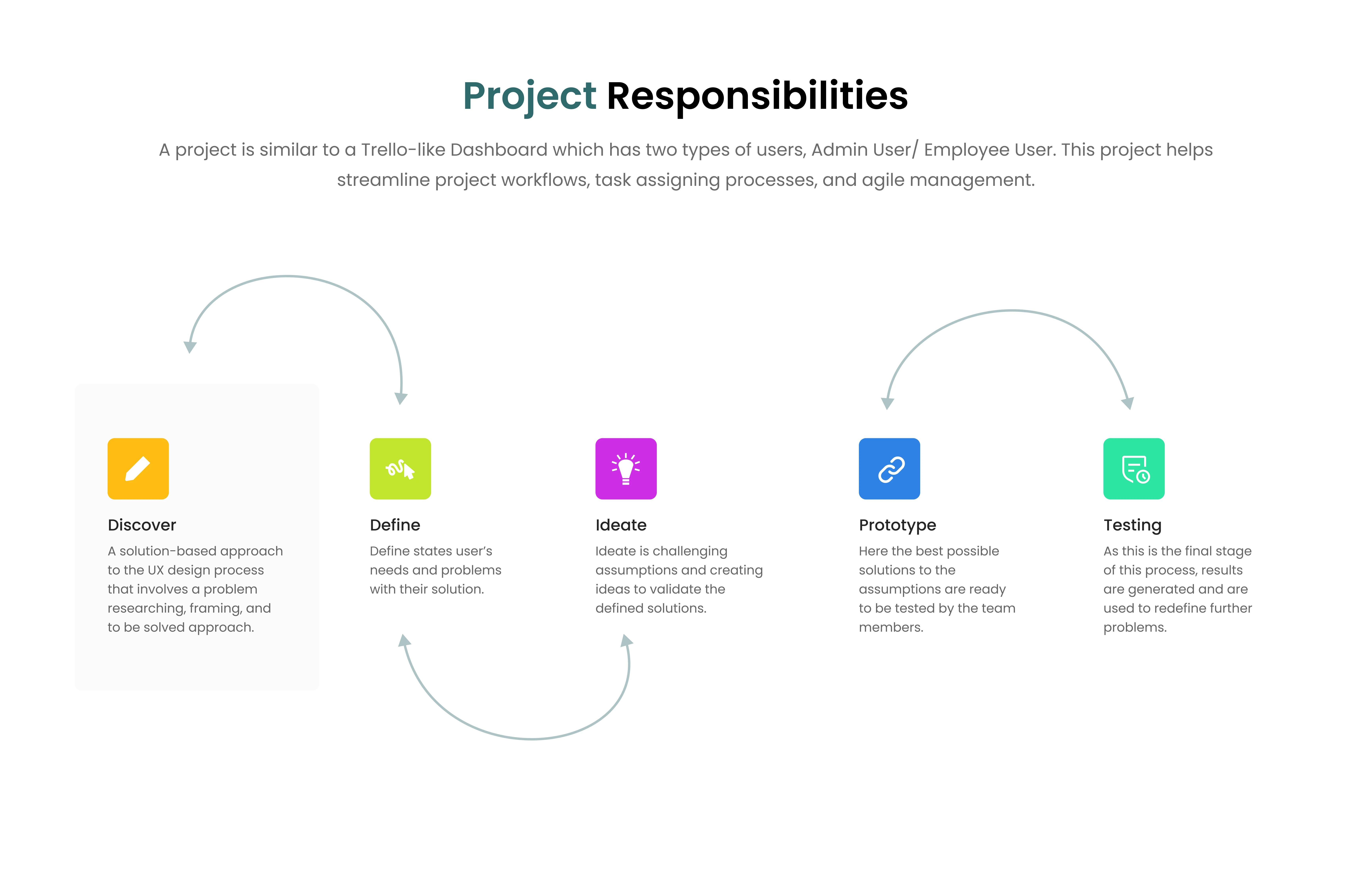 Project Responsibilities

A project is similar to a Trello-like Dashboard which has two types of users, Admin User/ Employee User. This project helps streamline project workflows, task assigning processes, and agile management.

Discover

A solution-based approach to the UX design process that involves a problem researching, framing, and to be solved approach.

Define

Define states user's needs and problems with their solution.

Ideate

Ideate is challenging assumptions and creating ideas to validate the defined solutions.

Prototype

Here the best possible solutions to the assumptions are ready to be tested by the team members.

Testing

As this is the final stage of this process, results are generated and are used to redefine further problems.